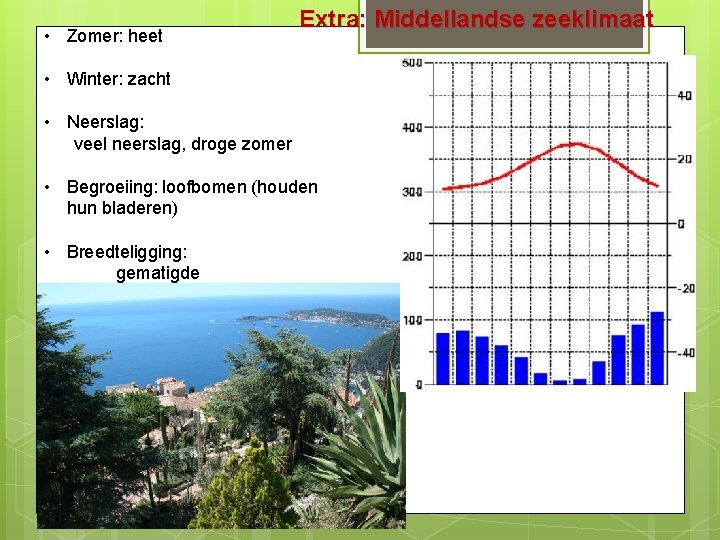 Extra: Middellandse zeeklimaat

• Zomer: heet

• Winter: zacht

• Neerslag:
veel neerslag, droge zomer

• Begroeiing: loofbomen (houden hun bladeren)

• Breedteligging:
gematigde

500
400
300
200
100
0

40
20
0
-20
-40